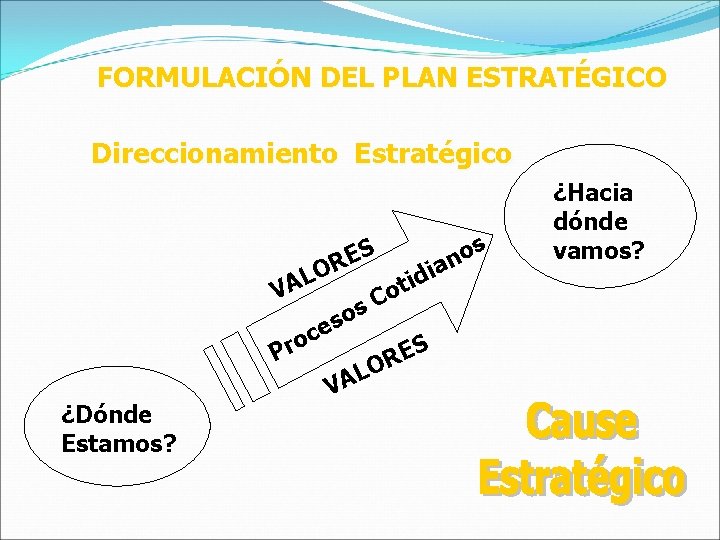 FORMULACIÓN DEL PLAN ESTRATÉGICO

Direccionamiento Estratégico

¿Hacia dónde vamos?

VALORES

Procesos Cotidianos

VALORES

¿Dónde Estamos?

Cause Estratégico